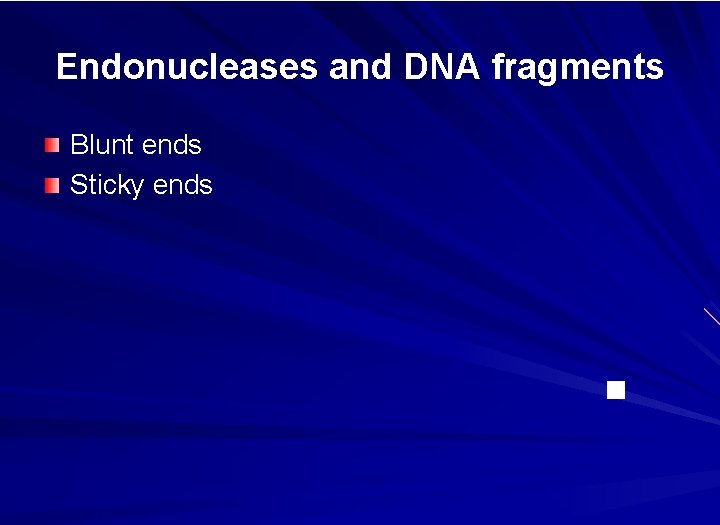 Endonucleases and DNA fragments

Blunt ends
Sticky ends